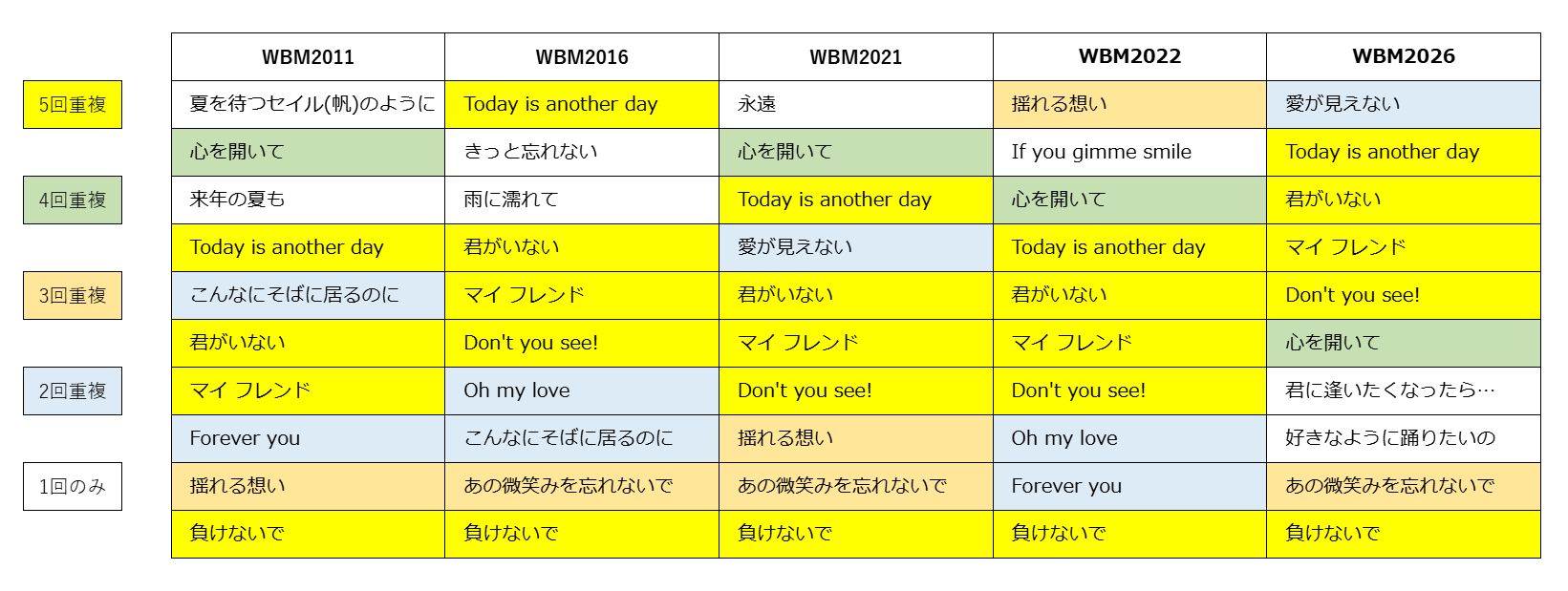 5回重複

4回重複

3回重複

2回重複

1回のみ

| WBM2011 | WBM2016 | WBM2021 | WBM2022 | WBM2026 |
|---|---|---|---|---|
| 夏を待つセイル(帆)のように | Today is another day | 永遠 | 揺れる想い | 愛が見えない |
| 心を開いて | きっと忘れない | 心を開いて | If you gimme smile | Today is another day |
| 来年の夏も | 雨に濡れて | Today is another day | 心を開いて | 君がいない |
| Today is another day | 君がいない | 愛が見えない | Today is another day | マイ フレンド |
| こんなにそばに居るのに | マイ フレンド | 君がいない | 君がいない | Don't you see! |
| 君がいない | Don't you see! | マイ フレンド | マイ フレンド | 心を開いて |
| マイ フレンド | Oh my love | Don't you see! | Don't you see! | 君に逢いたくなったら… |
| Forever you | こんなにそばに居るのに | 揺れる想い | Oh my love | 好きなように踊りたいの |
| 揺れる想い | あの微笑みを忘れないで | あの微笑みを忘れないで | Forever you | あの微笑みを忘れないで |
| 負けないで | 負けないで | 負けないで | 負けないで | 負けないで |